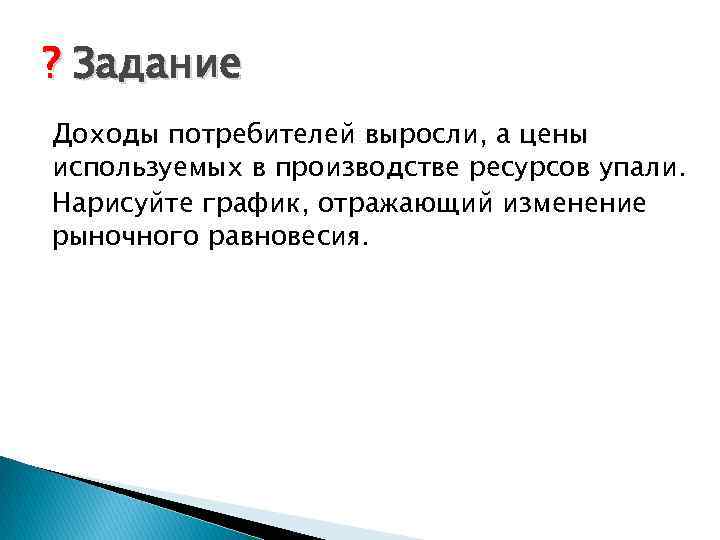 ? Задание

Доходы потребителей выросли, а цены используемых в производстве ресурсов упали. Нарисуйте график, отражающий изменение рыночного равновесия.